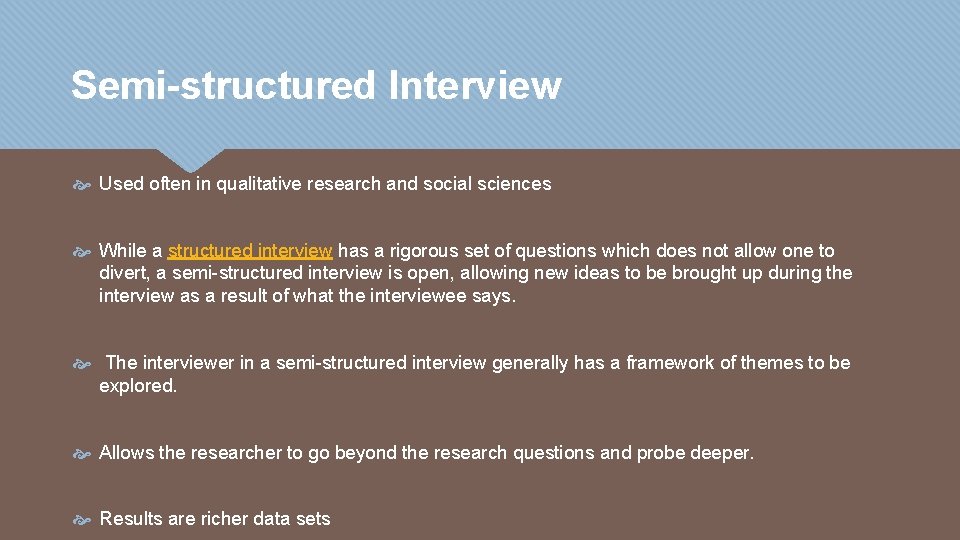 Semi-structured Interview

Used often in qualitative research and social sciences

While a structured interview has a rigorous set of questions which does not allow one to divert, a semi-structured interview is open, allowing new ideas to be brought up during the interview as a result of what the interviewee says.

The interviewer in a semi-structured interview generally has a framework of themes to be explored.

Allows the researcher to go beyond the research questions and probe deeper.

Results are richer data sets